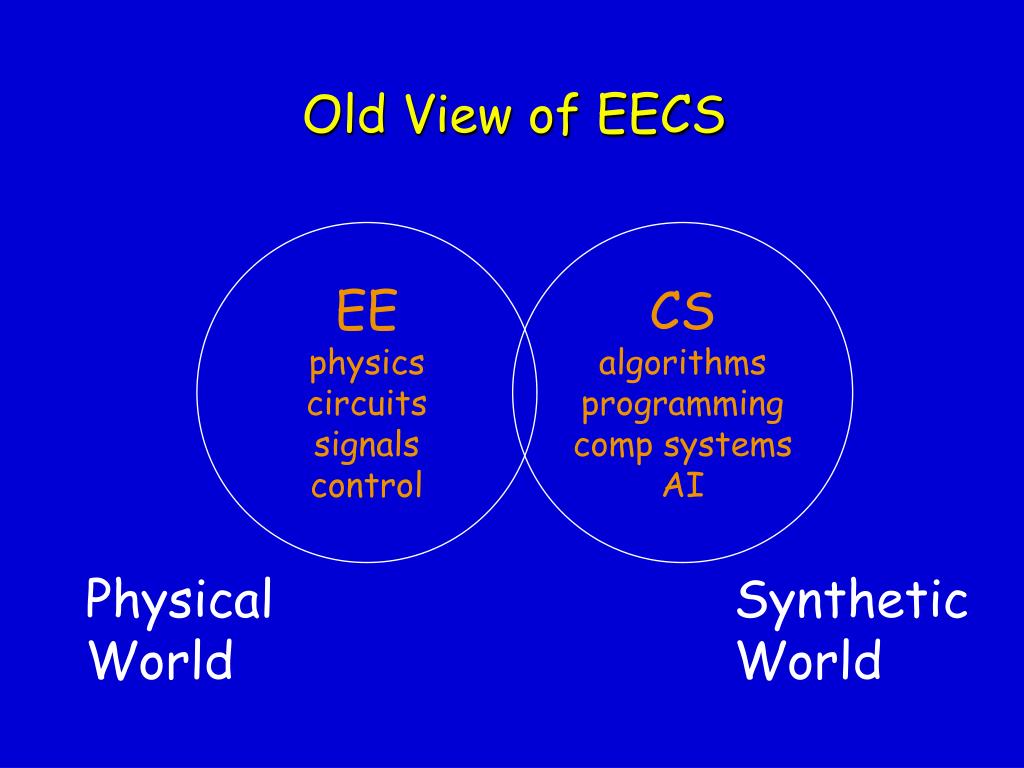 Old View of EECS

EE
physics
circuits
signals
control

CS
algorithms
programming
comp systems
AI

Physical World

Synthetic World